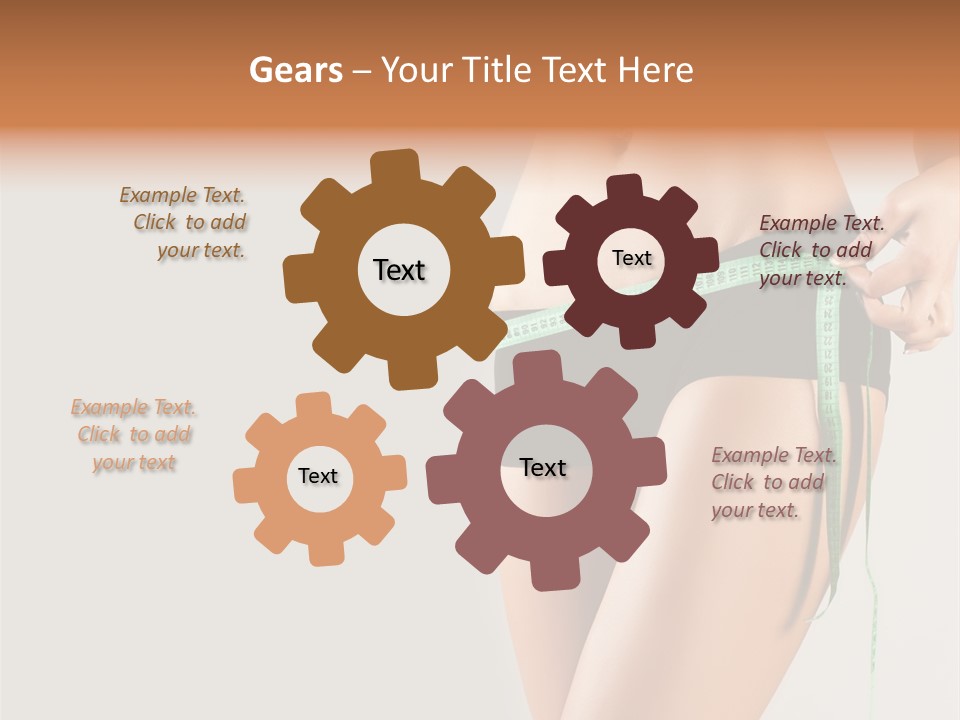 Gears – Your Title Text Here

Example Text. Click to add your text.

Text

Text

Example Text. Click to add your text.

Example Text. Click to add your text

Text

Text

Example Text. Click to add your text.